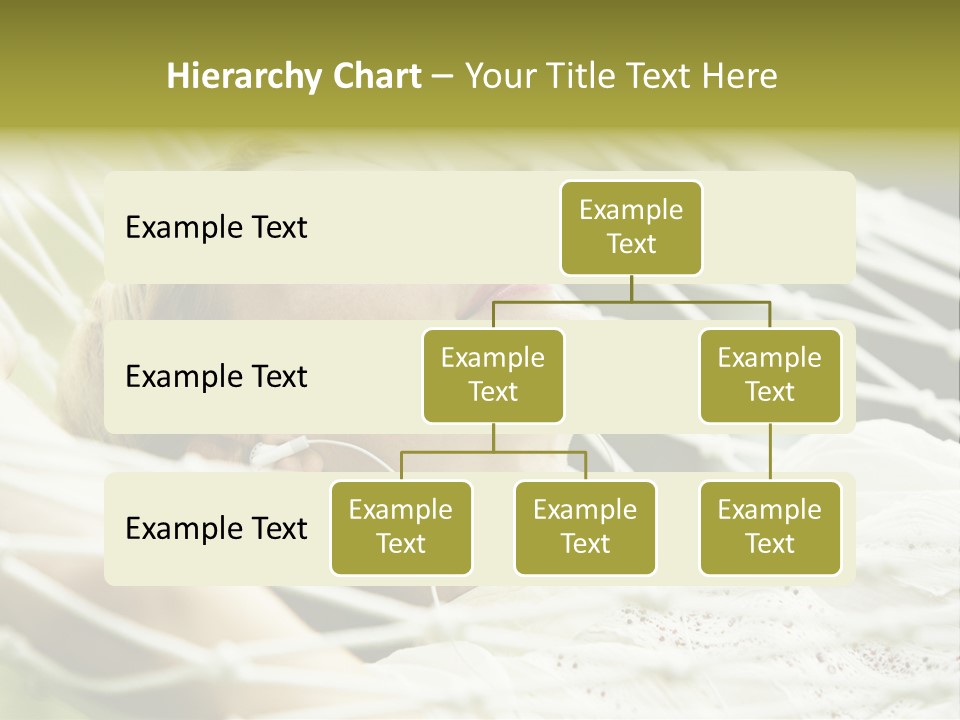 Hierarchy Chart – Your Title Text Here

Example Text

Example Text

Example Text

Example Text

Example Text

Example Text

Example Text

Example Text

Example Text